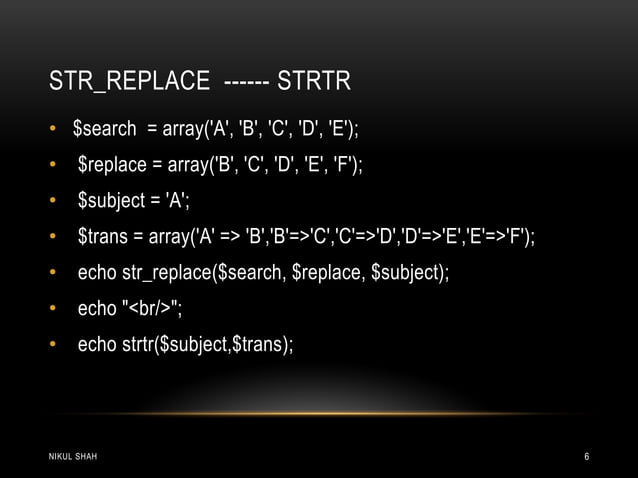 STR_REPLACE ------ STRTR

• $search = array('A', 'B', 'C', 'D', 'E');
• $replace = array('B', 'C', 'D', 'E', 'F');
• $subject = 'A';
• $trans = array('A' => 'B','B'=>'C','C'=>'D','D'=>'E','E'=>'F');
• echo str_replace($search, $replace, $subject);
• echo "<br/>";
• echo strtr($subject,$trans);

NIKUL SHAH

6